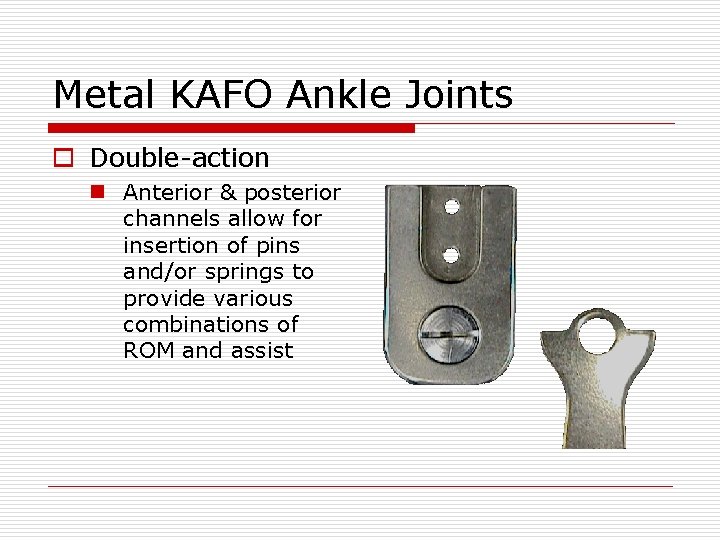 Metal KAFO Ankle Joints

Double-action

Anterior & posterior channels allow for insertion of pins and/or springs to provide various combinations of ROM and assist